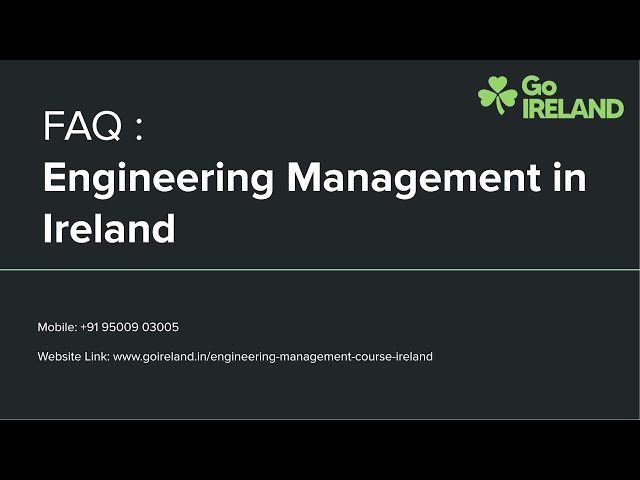 Go IRELAND

FAQ :
Engineering Management in Ireland

Mobile: +91 95009 03005

Website Link: www.goireland.in/engineering-management-course-ireland